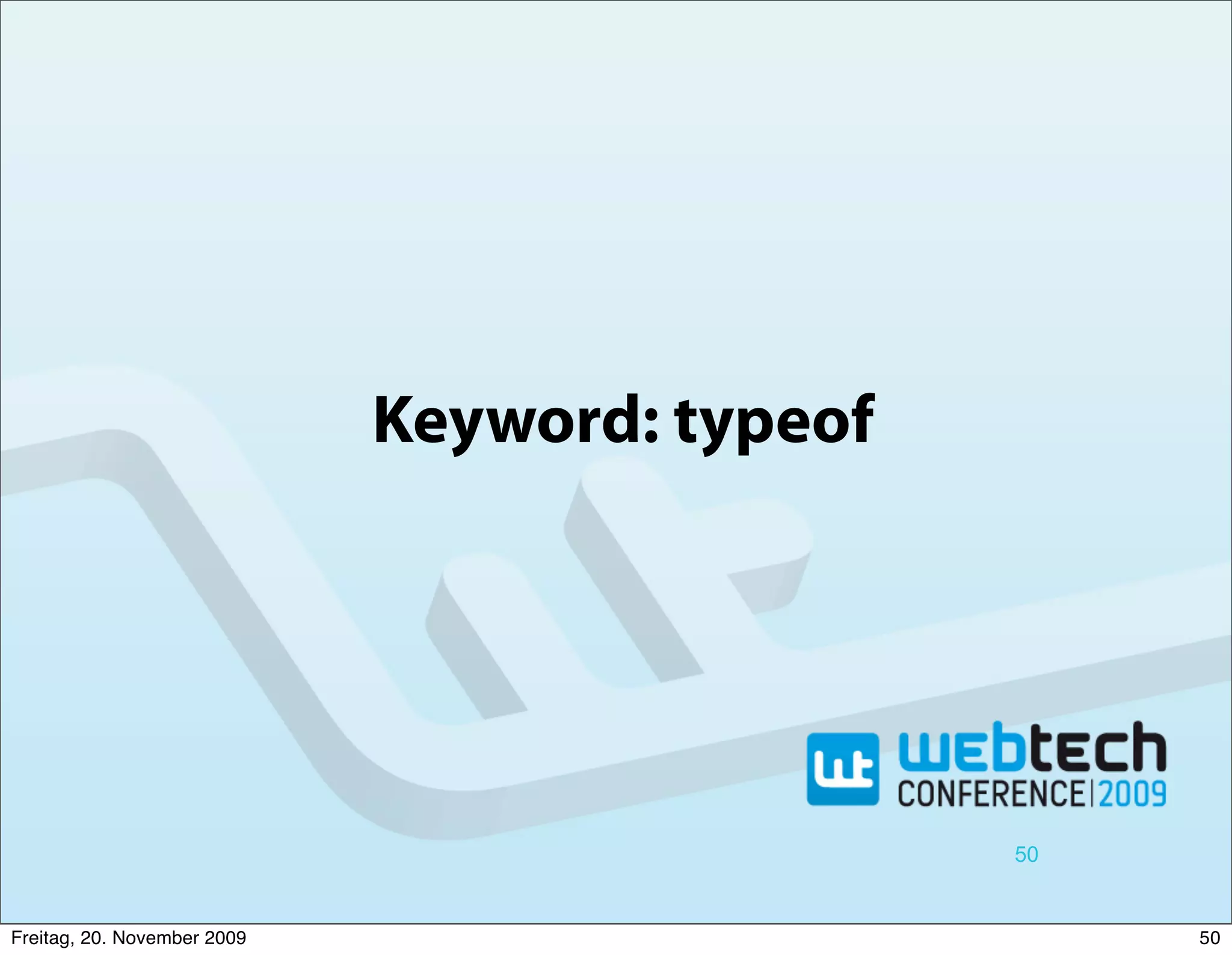 Keyword: typeof

wt webtech CONFERENCE|2009

50

Freitag, 20. November 2009

50